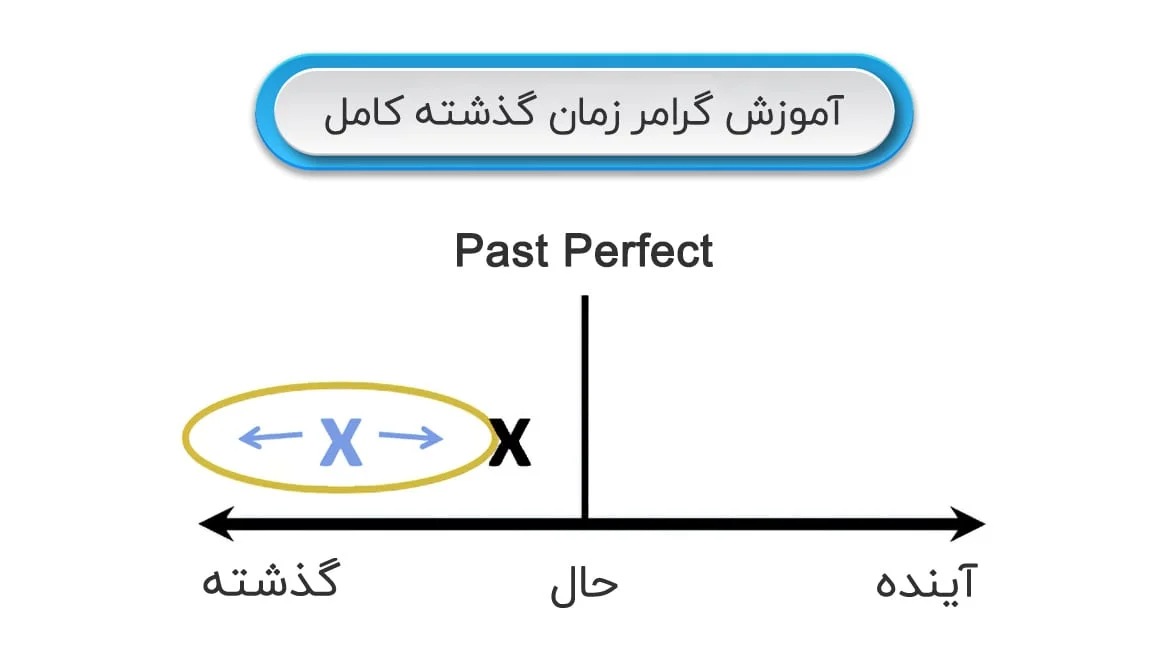 آموزش گرامر زمان گذشته کامل

Past Perfect

X X

گذشته حال آینده